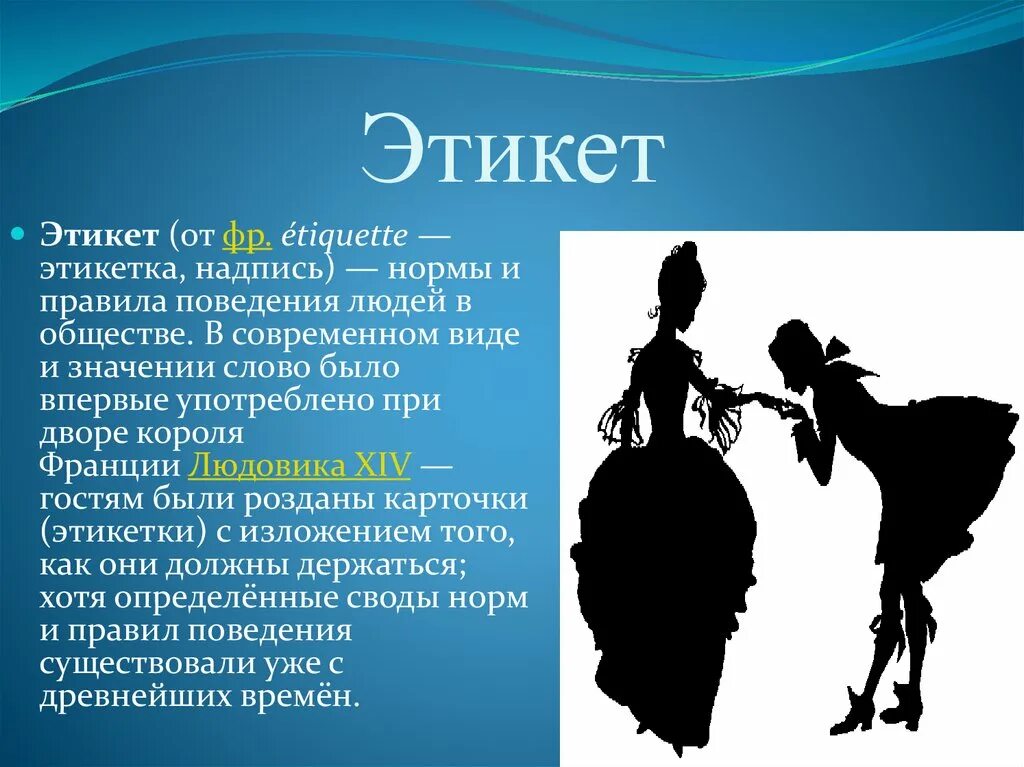 Этикет

Этикет (от фр. étiquette — этикетка, надпись) — нормы и правила поведения людей в обществе. В современном виде и значении слово было впервые употреблено при дворе короля Франции Людовика XIV — гостям были розданы карточки (этикетки) с изложением того, как они должны держаться; хотя определённые своды норм и правил поведения существовали уже с древнейших времён.